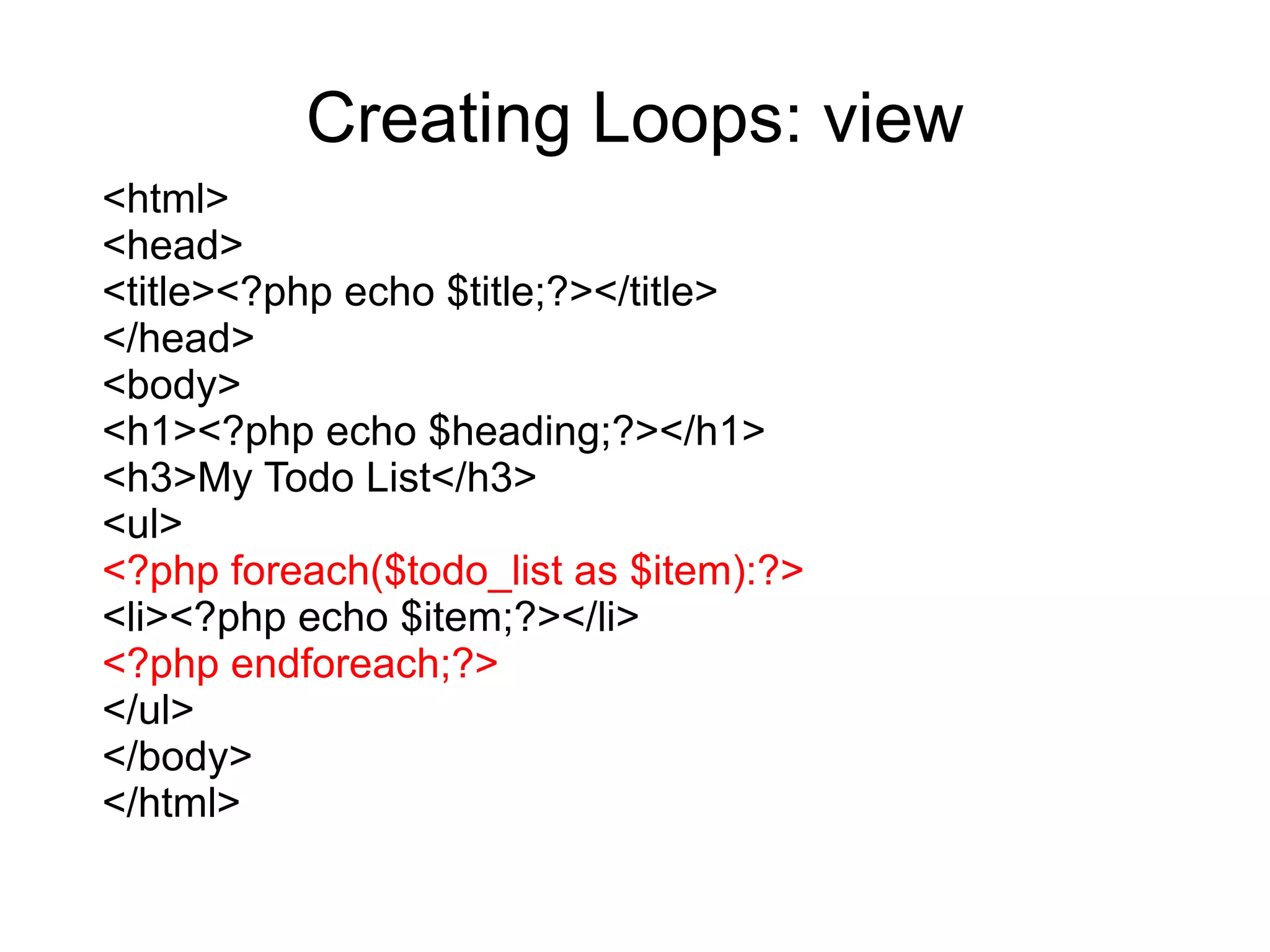 Creating Loops: view

<html>
<head>
<title><?php echo $title;?></title>
</head>
<body>
<h1><?php echo $heading;?></h1>
<h3>My Todo List</h3>
<ul>
<?php foreach($todo_list as $item):?>
<li><?php echo $item;?></li>
<?php endforeach;?>
</ul>
</body>
</html>